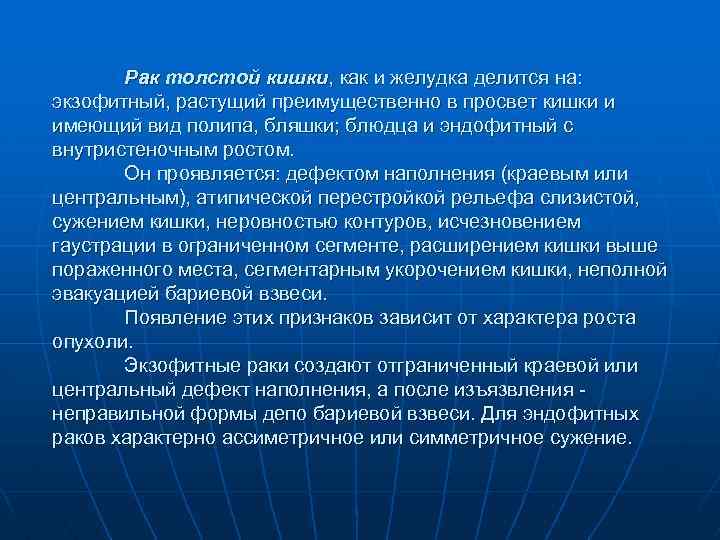 Рак толстой кишки, как и желудка делится на: экзофитный, растущий преимущественно в просвет кишки и имеющий вид полипа, бляшки; блюдца и эндофитный с внутристеночным ростом.

Он проявляется: дефектом наполнения (краевым или центральным), атипической перестройкой рельефа слизистой, сужением кишки, неровностью контуров, исчезновением гаустрации в ограниченном сегменте, расширением кишки выше пораженного места, сегментарным укорочением кишки, неполной эвакуацией бариевой взвеси.

Появление этих признаков зависит от характера роста опухоли.

Экзофитные раки создают отграниченный краевой или центральный дефект наполнения, а после изъязвления - неправильной формы депо бариевой взвеси. Для эндофитных раков характерно ассиметричное или симметричное сужение.